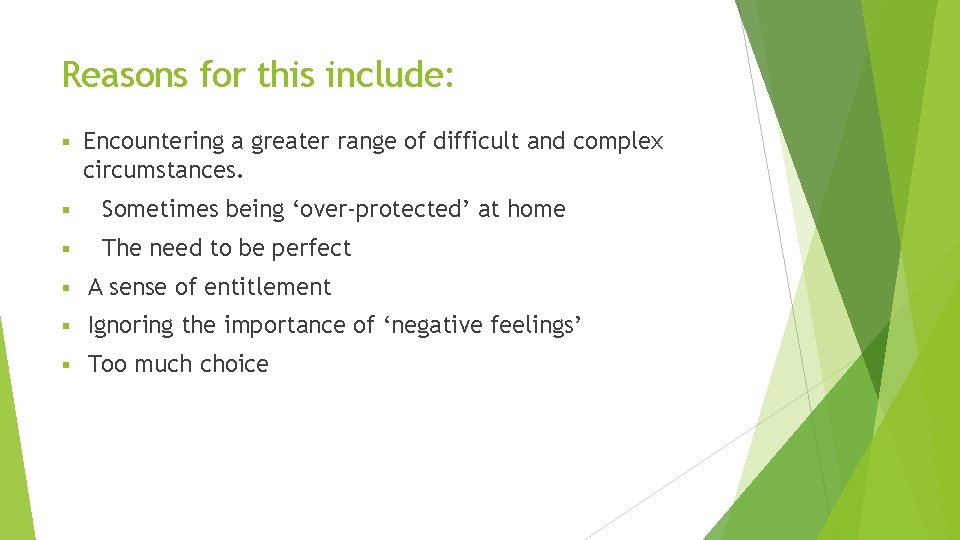 Reasons for this include:

▪ Encountering a greater range of difficult and complex circumstances.

▪ Sometimes being ‘over-protected’ at home

▪ The need to be perfect

▪ A sense of entitlement

▪ Ignoring the importance of ‘negative feelings’

▪ Too much choice